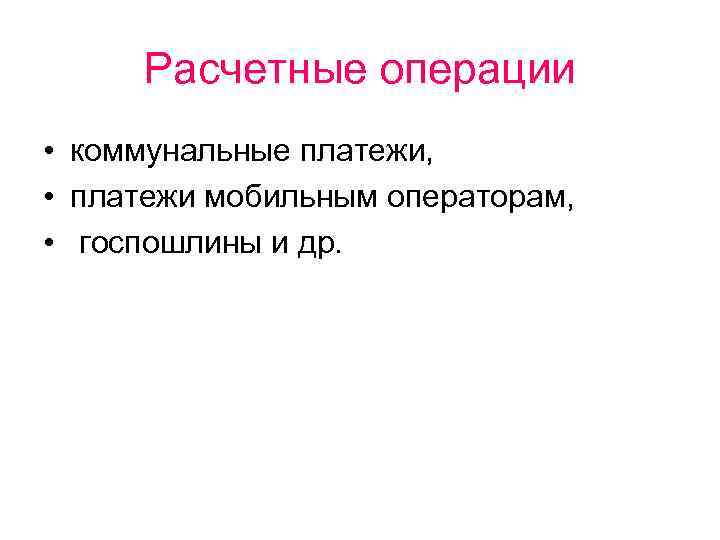 Расчетные операции

• коммунальные платежи,
• платежи мобильным операторам,
• госпошлины и др.